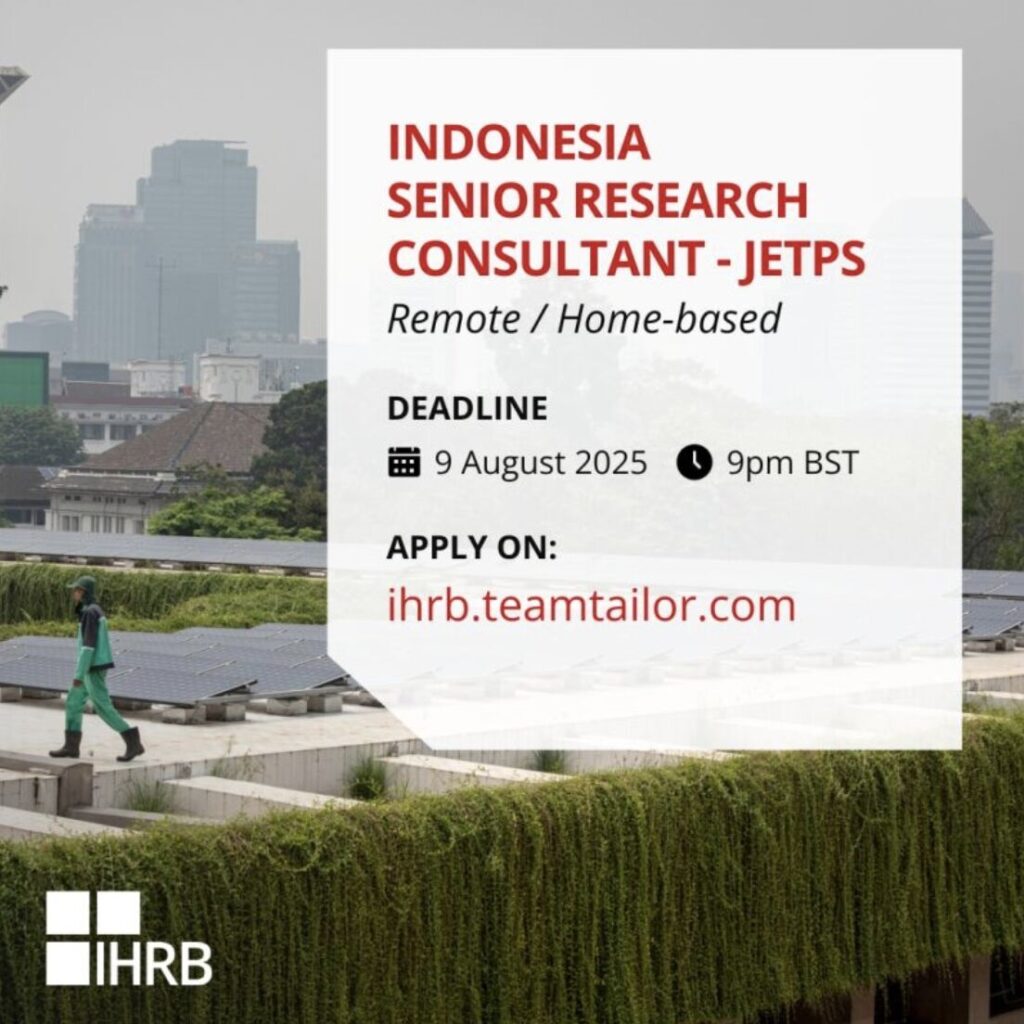 INDONESIA
SENIOR RESEARCH CONSULTANT - JETPS
Remote / Home-based

DEADLINE
9 August 2025 9pm BST

APPLY ON:
ihrb.teamtailor.com

IHRB